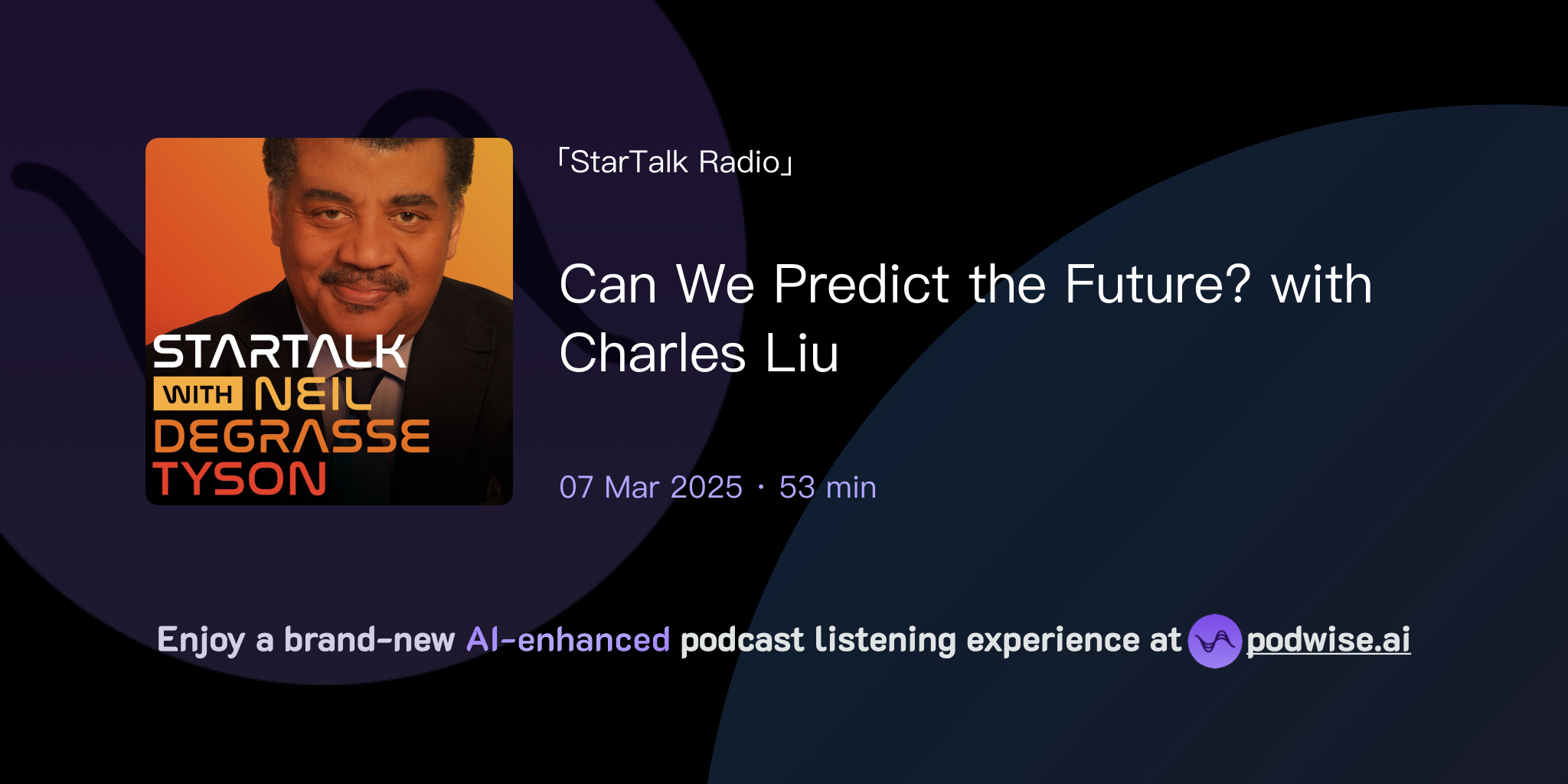 STARTALK
WITH NEIL
DEGRASSE
TYSON

「StarTalk Radio」

Can We Predict the Future? with Charles Liu

07 Mar 2025 · 53 min

Enjoy a brand-new AI-enhanced podcast listening experience at podwise.ai